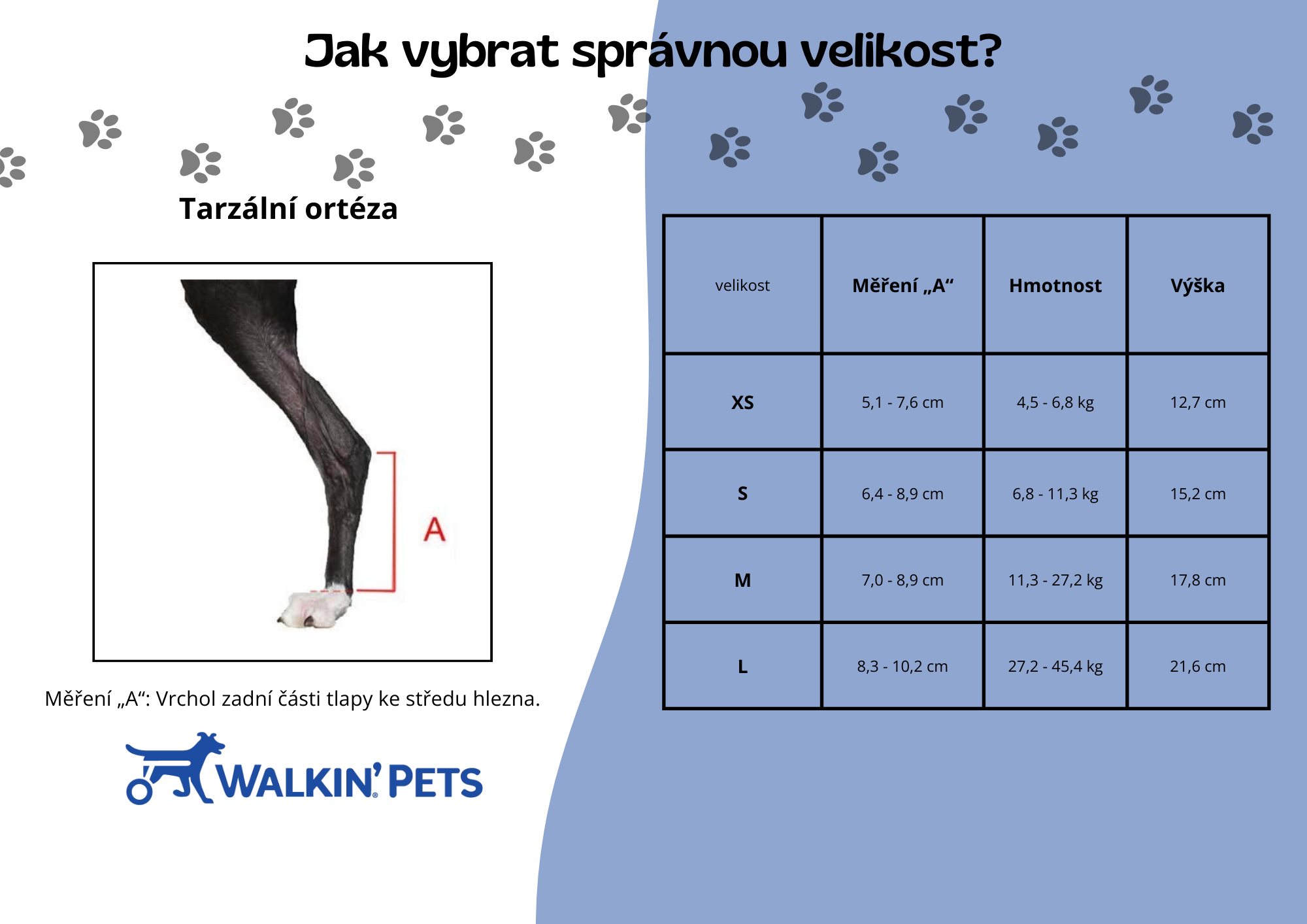 Jak vybrat správnou velikost?

Tarzální ortéza

A

Měření „A“: Vrchol zadní části tlapy ke středu hlezna.

WALKIN' PETS

| velikost | Měření „A“ | Hmotnost | Výška |
|---|---|---|---|
| XS | 5,1 - 7,6 cm | 4,5 - 6,8 kg | 12,7 cm |
| S | 6,4 - 8,9 cm | 6,8 - 11,3 kg | 15,2 cm |
| M | 7,0 - 8,9 cm | 11,3 - 27,2 kg | 17,8 cm |
| L | 8,3 - 10,2 cm | 27,2 - 45,4 kg | 21,6 cm |